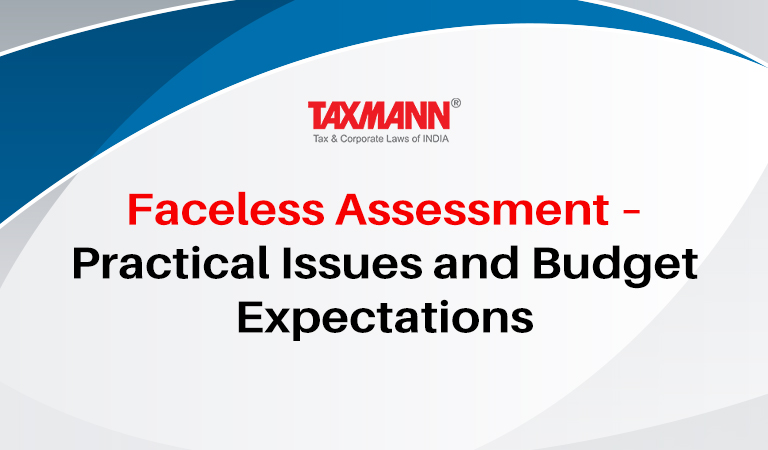 TAXMANN®
Tax & Corporate Laws of INDIA

Faceless Assessment – Practical Issues and Budget Expectations